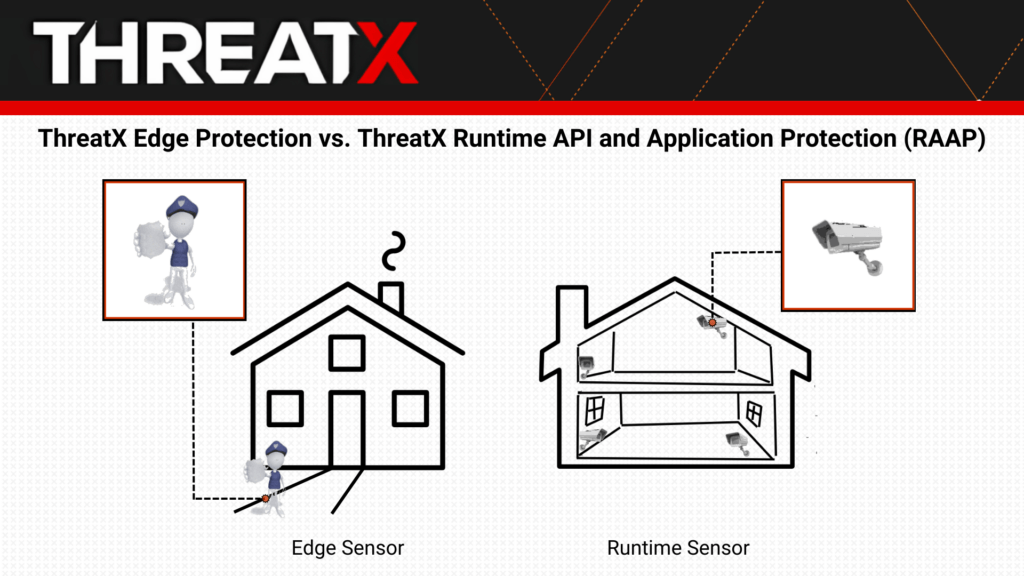 THREATX

ThreatX Edge Protection vs. ThreatX Runtime API and Application Protection (RAAP)

Edge Sensor

Runtime Sensor